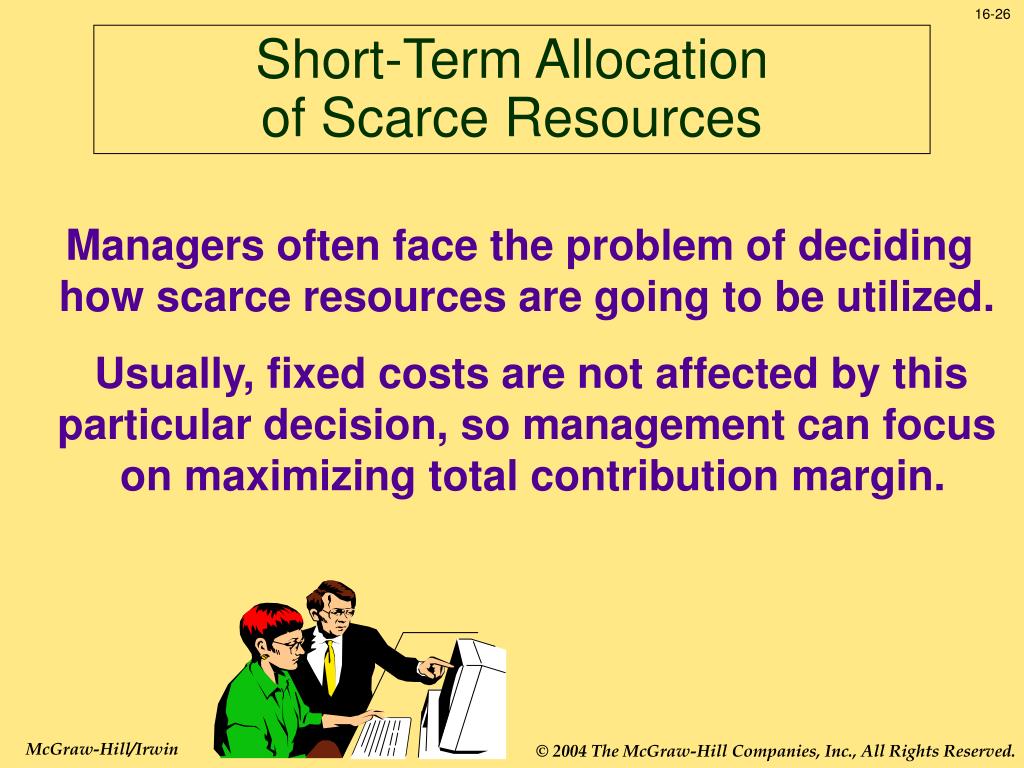 16-26

Short-Term Allocation of Scarce Resources

Managers often face the problem of deciding how scarce resources are going to be utilized.

Usually, fixed costs are not affected by this particular decision, so management can focus on maximizing total contribution margin.

McGraw-Hill/Irwin

© 2004 The McGraw-Hill Companies, Inc., All Rights Reserved.